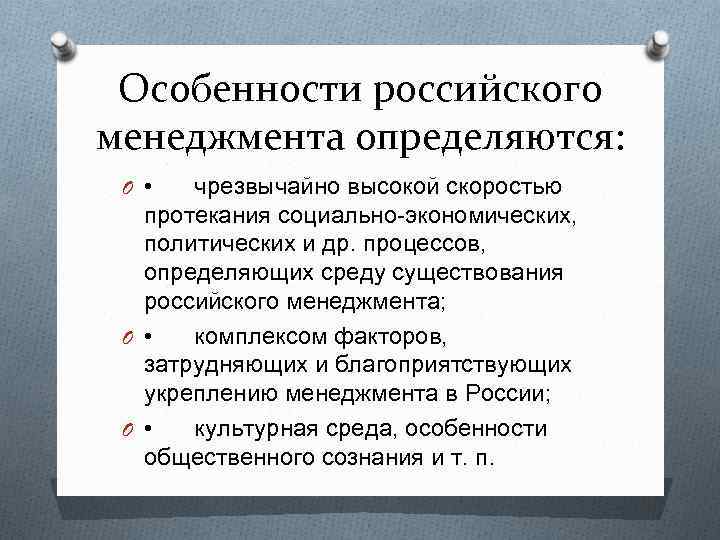 Особенности российского менеджмента определяются:

• чрезвычайно высокой скоростью протекания социально-экономических, политических и др. процессов, определяющих среду существования российского менеджмента;

• комплексом факторов, затрудняющих и благоприятствующих укреплению менеджмента в России;

• культурная среда, особенности общественного сознания и т. п.